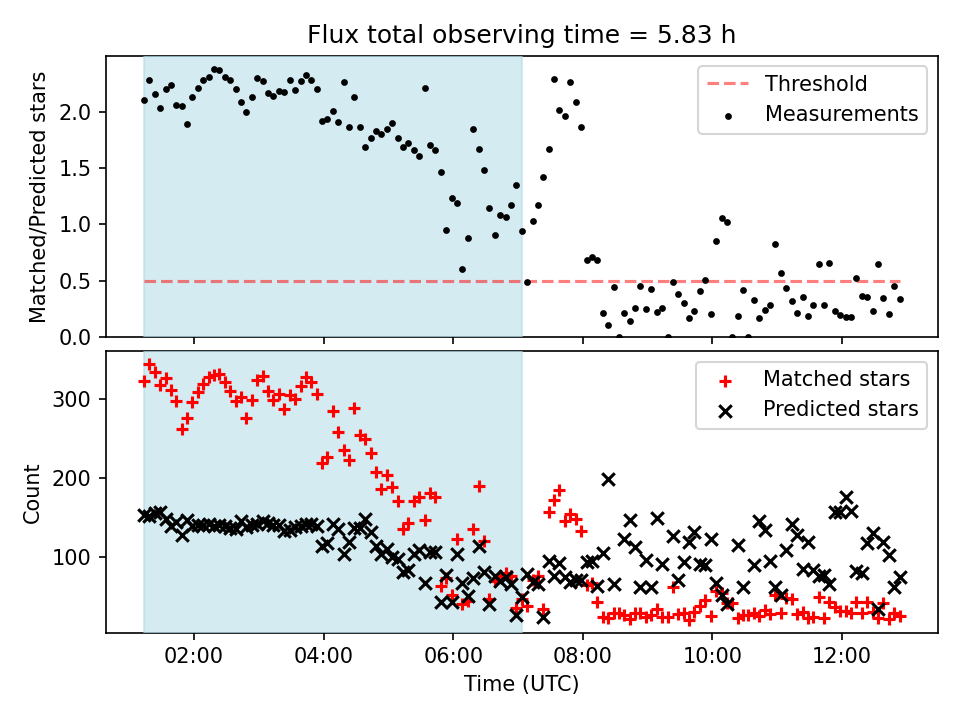 Flux total observing time = 5.83 h

Matched/Predicted stars

2.0
1.5
1.0
0.5
0.0

Threshold
Measurements

Count

300
200
100

Matched stars
Predicted stars

02:00
04:00
06:00
08:00
10:00
12:00

Time (UTC)